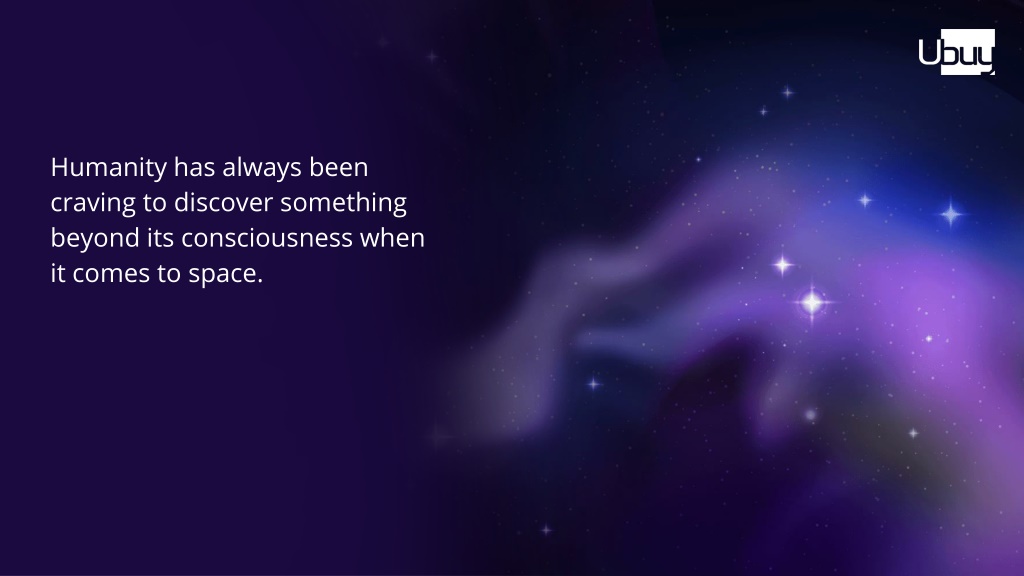 Ubuy

Humanity has always been craving to discover something beyond its consciousness when it comes to space.